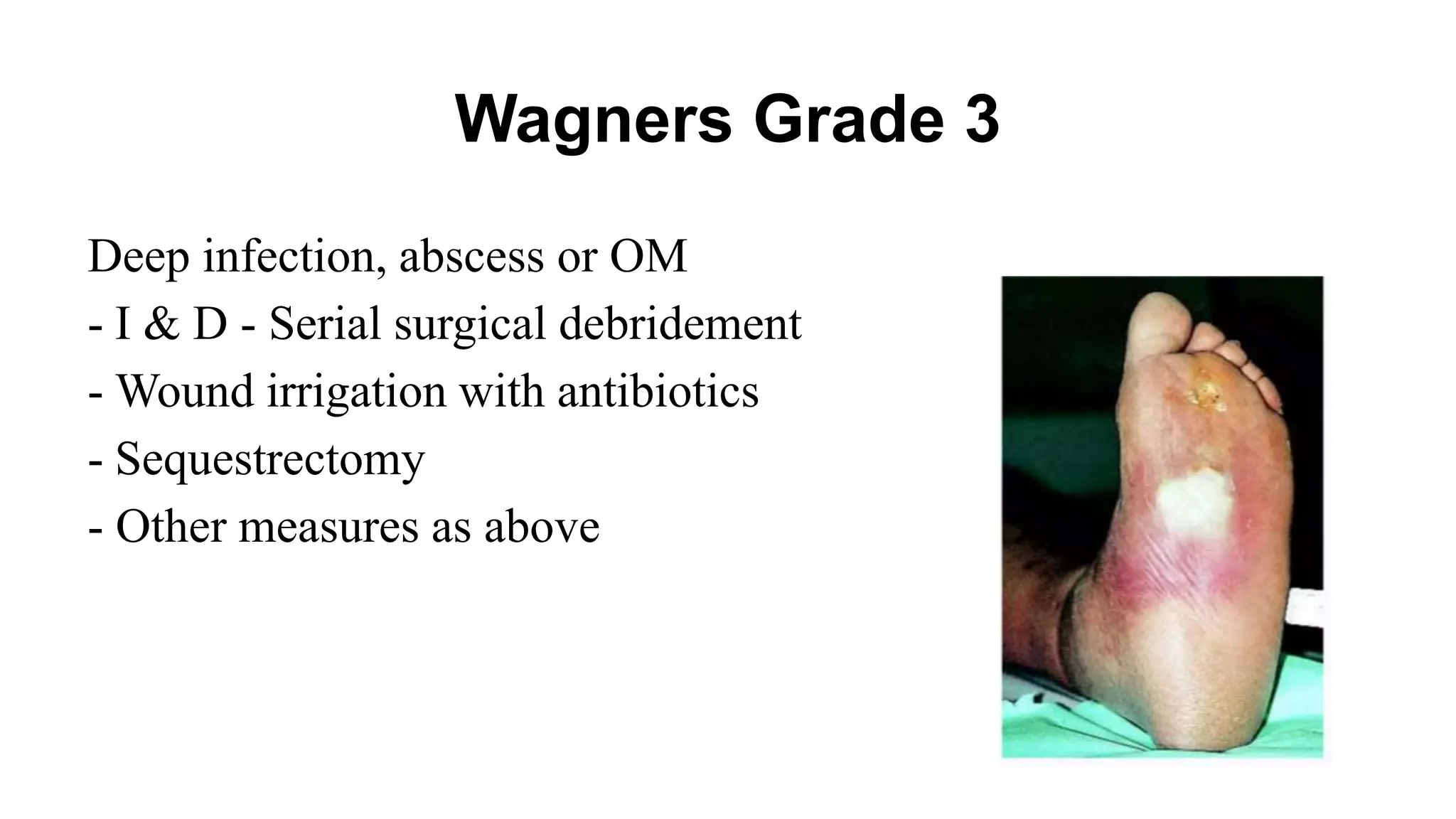 Wagners Grade 3

Deep infection, abscess or OM
- I & D - Serial surgical debridement
- Wound irrigation with antibiotics
- Sequestrectomy
- Other measures as above